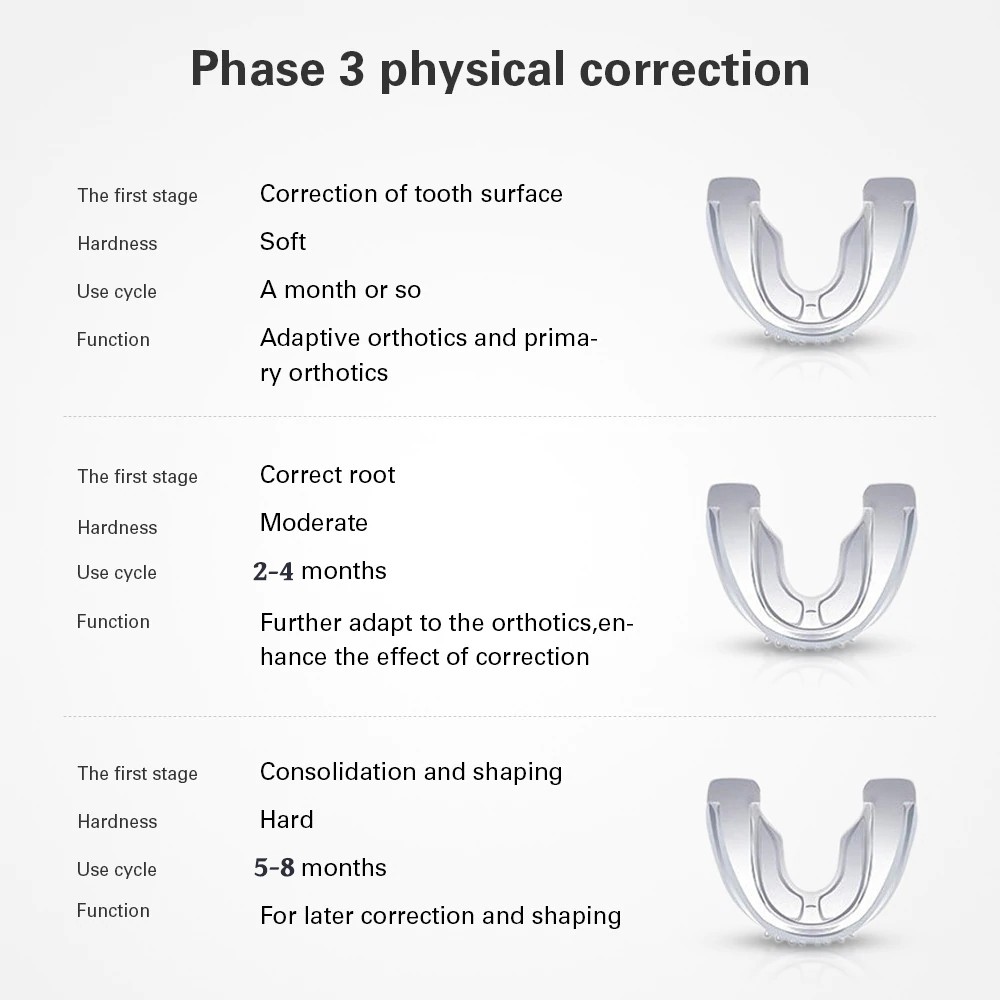 Phase 3 physical correction

The first stage Correction of tooth surface
Hardness Soft
Use cycle A month or so
Function Adaptive orthotics and primary orthotics

The first stage Correct root
Hardness Moderate
Use cycle 2-4 months
Function Further adapt to the orthotics,enhance the effect of correction

The first stage Consolidation and shaping
Hardness Hard
Use cycle 5-8 months
Function For later correction and shaping